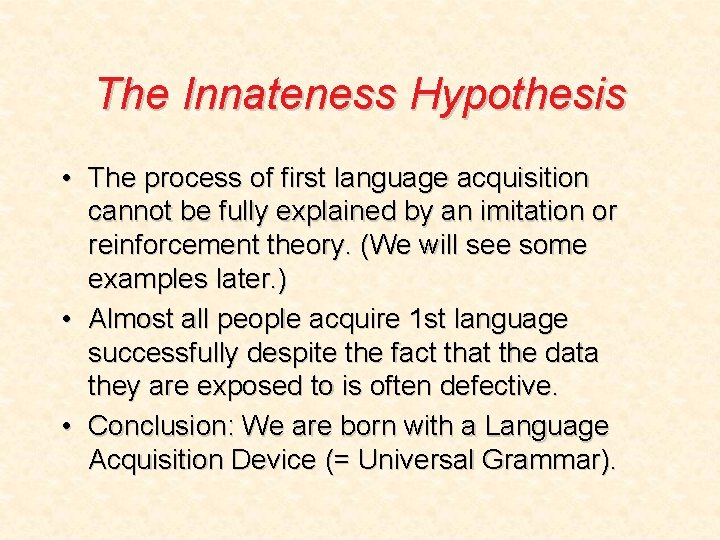 The Innateness Hypothesis

• The process of first language acquisition cannot be fully explained by an imitation or reinforcement theory. (We will see some examples later.)
• Almost all people acquire 1st language successfully despite the fact that the data they are exposed to is often defective.
• Conclusion: We are born with a Language Acquisition Device (= Universal Grammar).